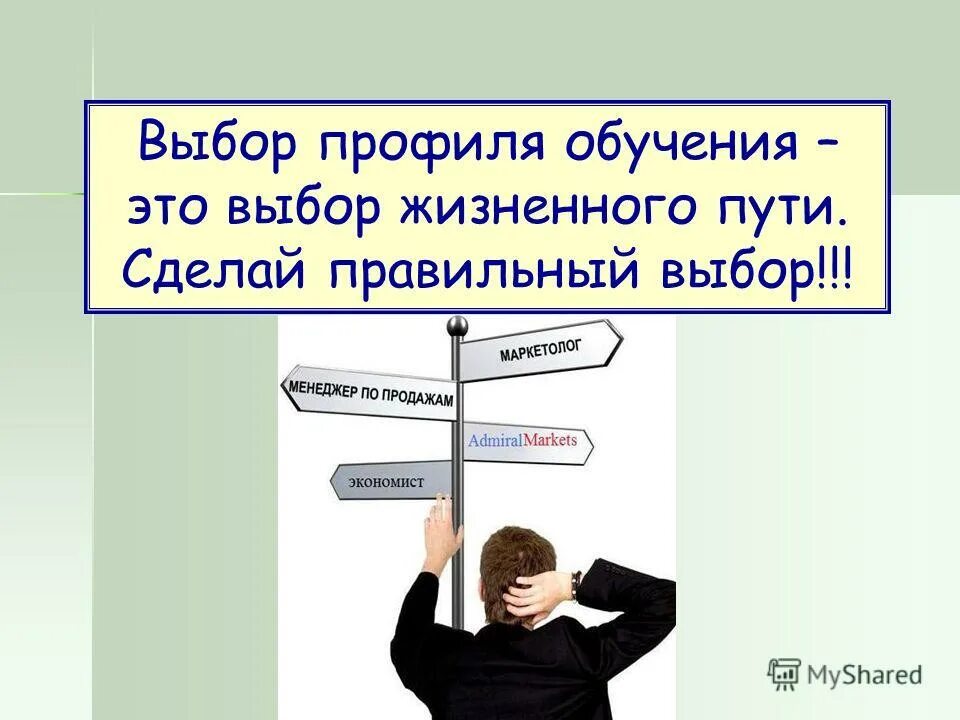 Выбор профиля обучения – это выбор жизненного пути. Сделай правильный выбор!!!

МАРКЕТОЛОГ

МЕНЕДЖЕР ПО ПРОДАЖАМ

AdmiralMarkets

ЭКОНОМИСТ

MyShared